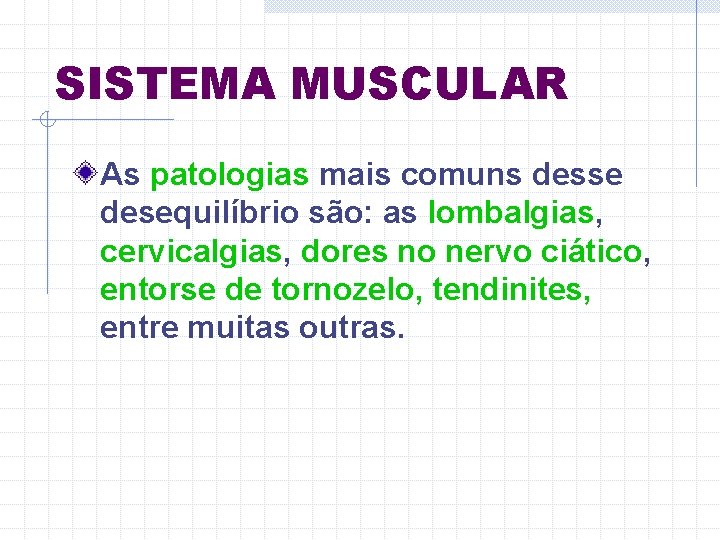 SISTEMA MUSCULAR

As patologias mais comuns desse desequilíbrio são: as lombalgias, cervicalgias, dores no nervo ciático, entorse de tornozelo, tendinites, entre muitas outras.